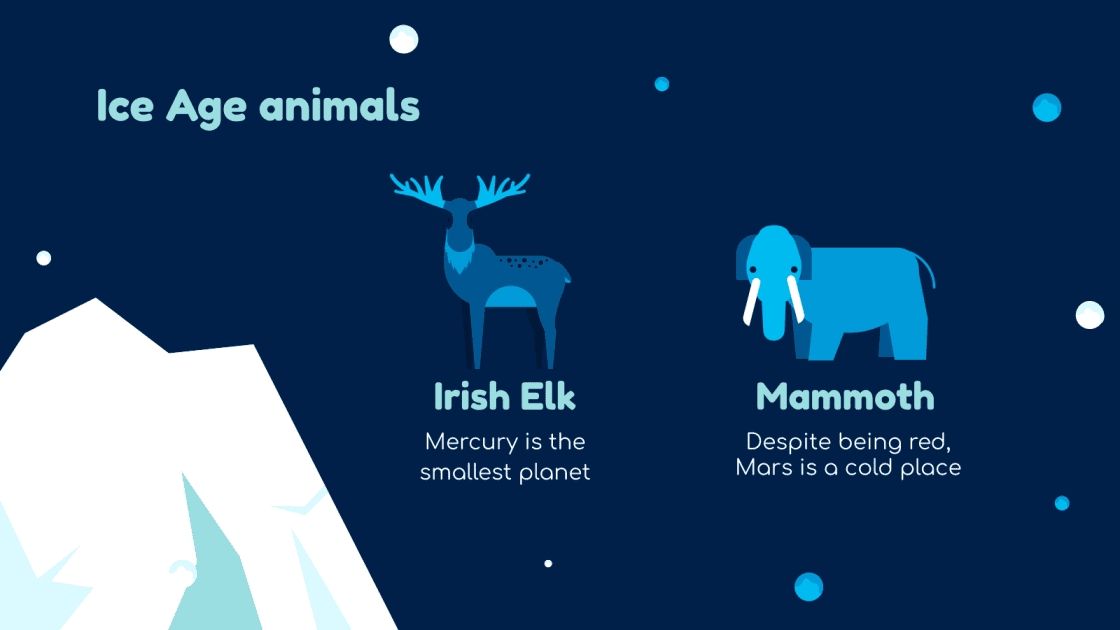 Ice Age animals

Irish Elk

Mercury is the smallest planet

Mammoth

Despite being red, Mars is a cold place